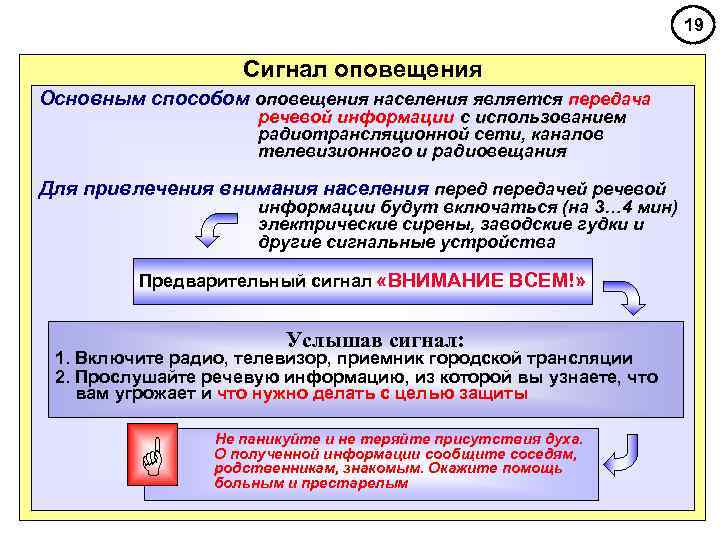 19

Сигнал оповещения

Основным способом оповещения населения является передача речевой информации с использованием радиотрансляционной сети, каналов телевизионного и радиовещания

Для привлечения внимания населения перед передачей речевой информации будут включаться (на 3…4 мин) электрические сирены, заводские гудки и другие сигнальные устройства

Предварительный сигнал «ВНИМАНИЕ ВСЕМ!»

Услышав сигнал:
1. Включите радио, телевизор, приемник городской трансляции
2. Прослушайте речевую информацию, из которой вы узнаете, что вам угрожает и что нужно делать с целью защиты

Не паникуйте и не теряйте присутствия духа. О полученной информации сообщите соседям, родственникам, знакомым. Окажите помощь больным и престарелым